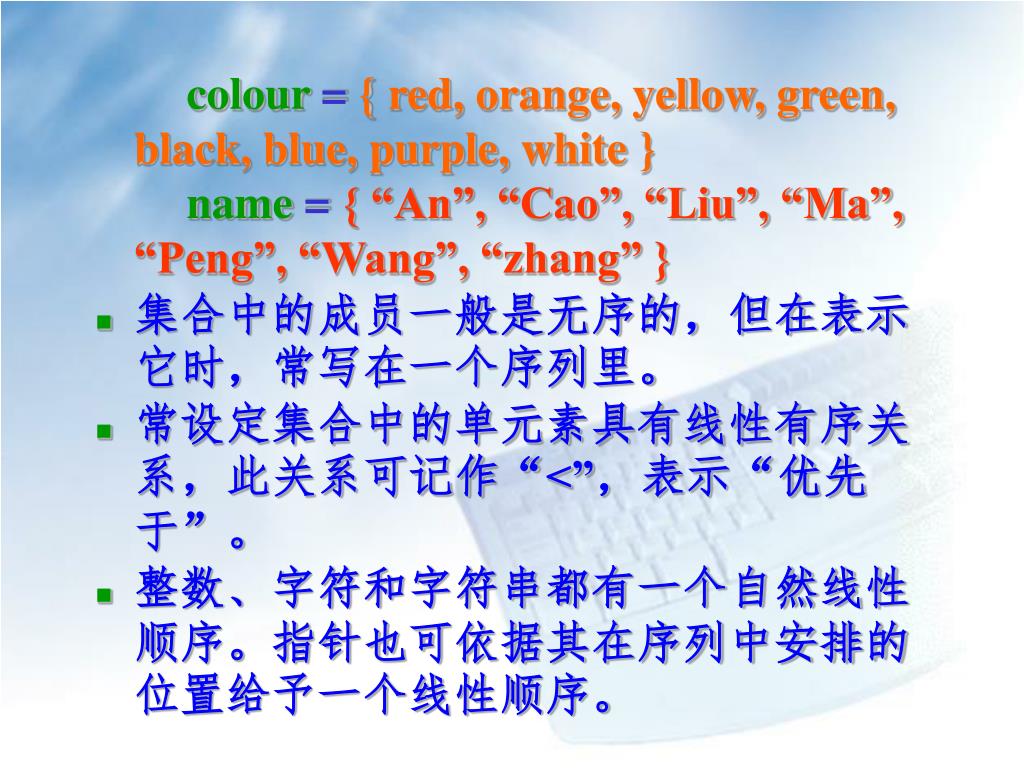 colour = { red, orange, yellow, green, black, blue, purple, white }

name = { “An”, “Cao”, “Liu”, “Ma”, “Peng”, “Wang”, “zhang” }

- 集合中的成员一般是无序的，但在表示它时，常写在一个序列里。
- 常设定集合中的单元素具有线性有序关系，此关系可记作“<”，表示“优先于”。
- 整数、字符和字符串都有一个自然线性顺序。指针也可依据其在序列中安排的位置给予一个线性顺序。